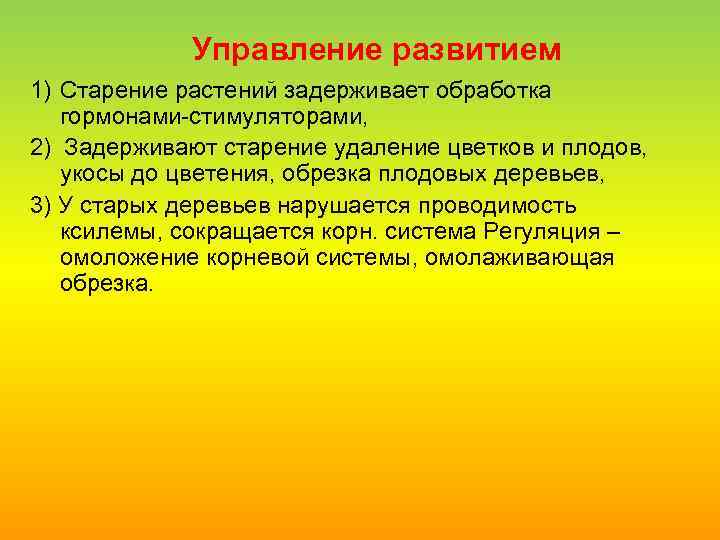 Управление развитием

1) Старение растений задерживает обработка гормонами-стимуляторами,

2) Задерживают старение удаление цветков и плодов, укосы до цветения, обрезка плодовых деревьев,

3) У старых деревьев нарушается проводимость ксилемы, сокращается корн. система Регуляция – омоложение корневой системы, омолаживающая обрезка.